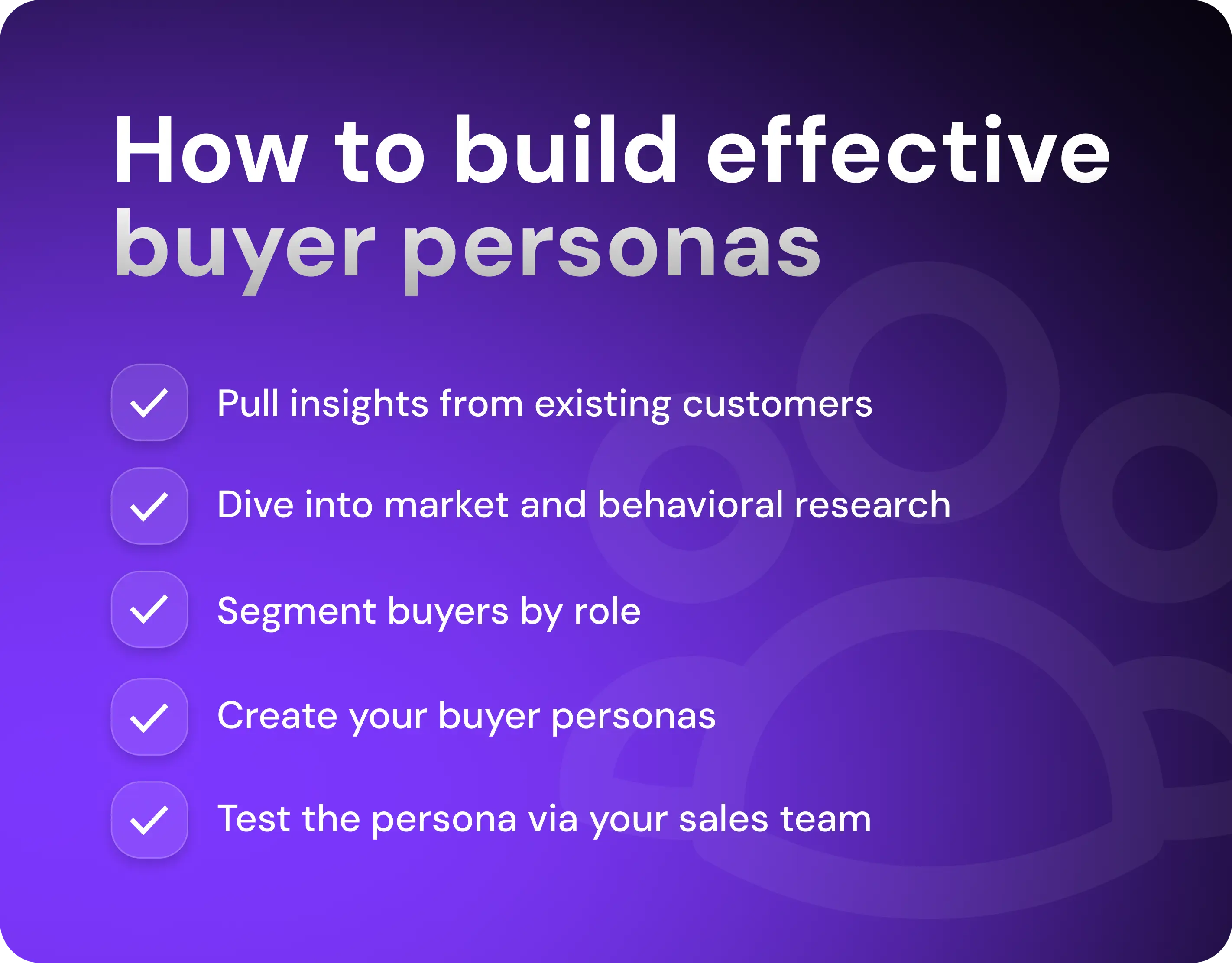 How to build effective buyer personas

Pull insights from existing customers

Dive into market and behavioral research

Segment buyers by role

Create your buyer personas

Test the persona via your sales team